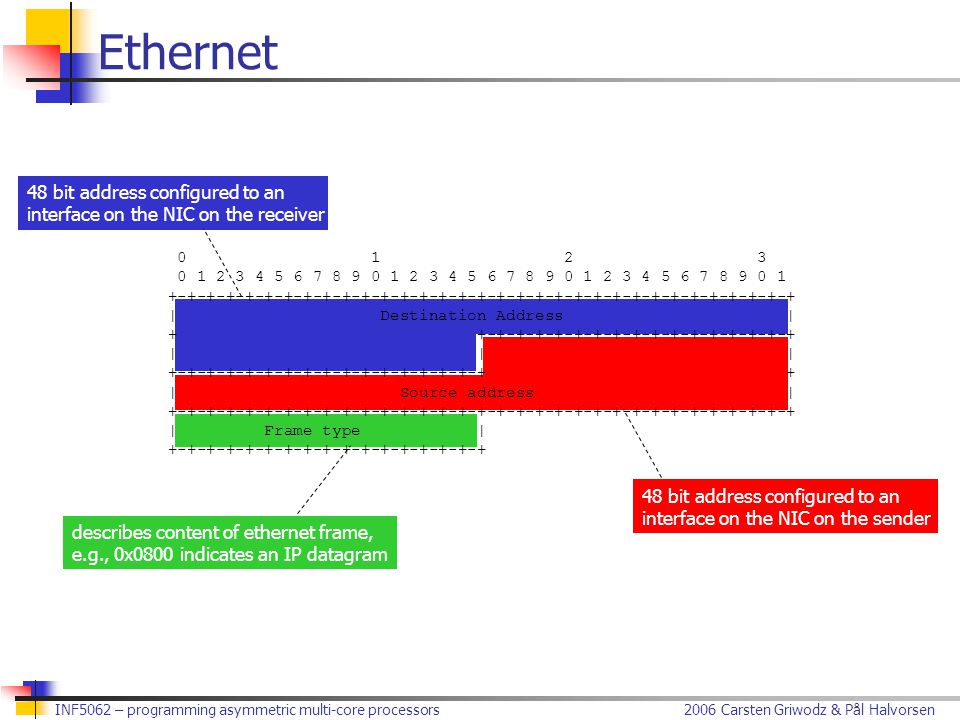 Ethernet

48 bit address configured to an interface on the NIC on the receiver

0 1 2 3
0 1 2 3 4 5 6 7 8 9 0 1 2 3 4 5 6 7 8 9 0 1 2 3 4 5 6 7 8 9 0 1

Destination Address

Source address

Frame type

48 bit address configured to an interface on the NIC on the sender

describes content of ethernet frame, e.g., 0x0800 indicates an IP datagram

INF5062 – programming asymmetric multi-core processors

2006 Carsten Griwodz & Pål Halvorsen